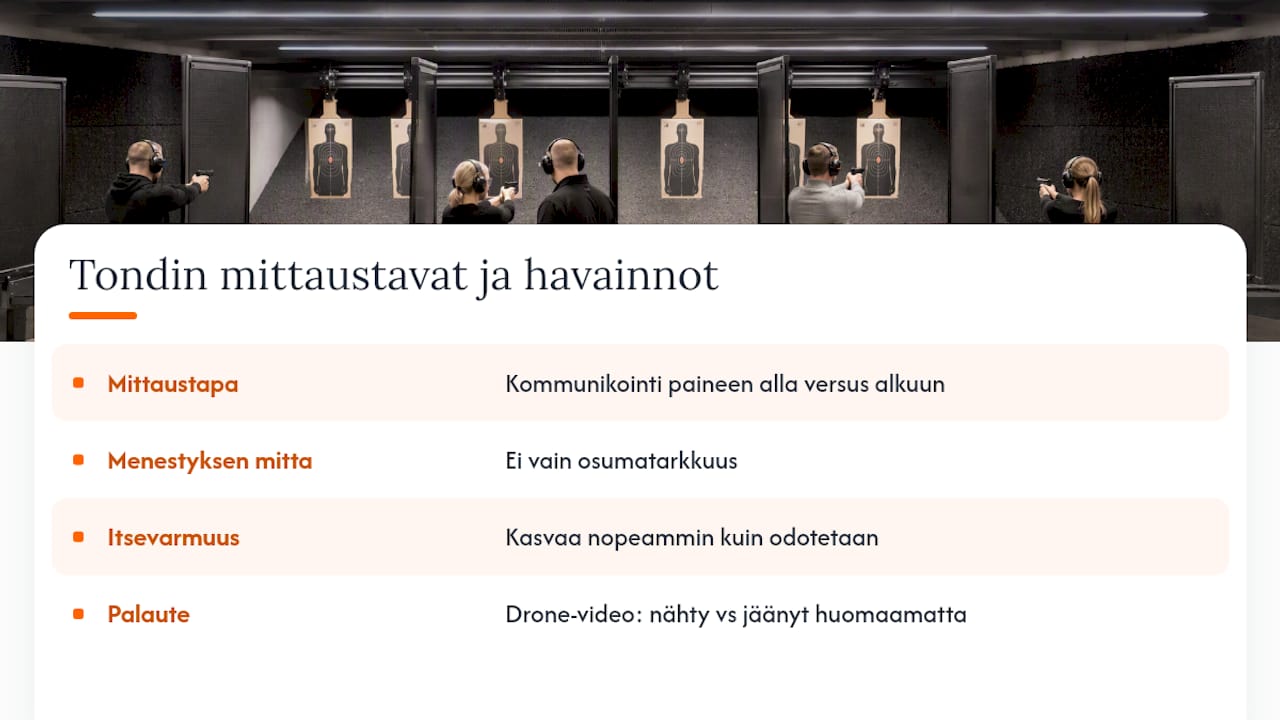 Tondin mittaustavat ja havainnot

| | |
|---|---|
| Mittaustapa | Kommunikointi paineen alla versus alkuun |
| Menestyksen mitta | Ei vain osumatarkkuus |
| Itsevarmuus | Kasvaa nopeammin kuin odotetaan |
| Palaute | Drone-video: nähty vs jäänyt huomaamatta |